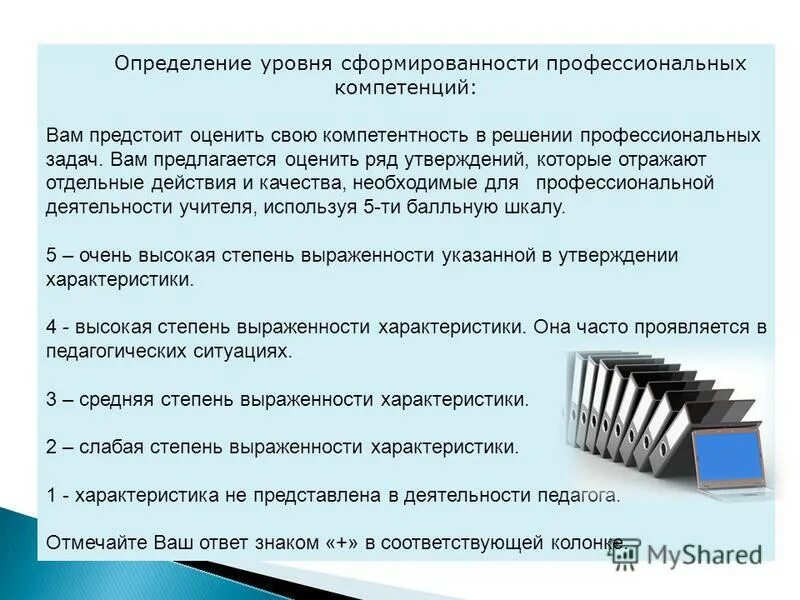 Определение уровня сформированности профессиональных компетенций:

Вам предстоит оценить свою компетентность в решении профессиональных задач. Вам предлагается оценить ряд утверждений, которые отражают отдельные действия и качества, необходимые для профессиональной деятельности учителя, используя 5-ти балльную шкалу.

5 – очень высокая степень выраженности указанной в утверждении характеристики.

4 - высокая степень выраженности характеристики. Она часто проявляется в педагогических ситуациях.

3 – средняя степень выраженности характеристики.

2 – слабая степень выраженности характеристики.

1 - характеристика не представлена в деятельности педагога.

Отмечайте Ваш ответ знаком «+» в соответствующей колонке.

MyShared